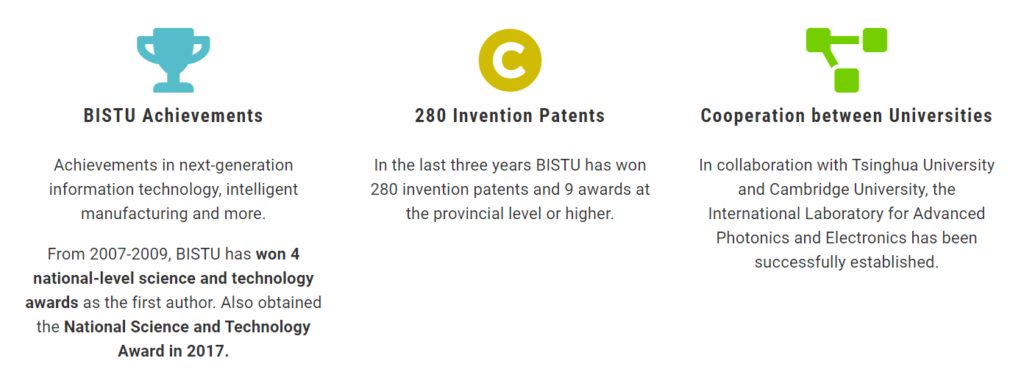 BISTU Achievements

Achievements in next-generation information technology, intelligent manufacturing and more.

From 2007-2009, BISTU has won 4 national-level science and technology awards as the first author. Also obtained the National Science and Technology Award in 2017.

C

280 Invention Patents

In the last three years BISTU has won 280 invention patents and 9 awards at the provincial level or higher.

Cooperation between Universities

In collaboration with Tsinghua University and Cambridge University, the International Laboratory for Advanced Photonics and Electronics has been successfully established.